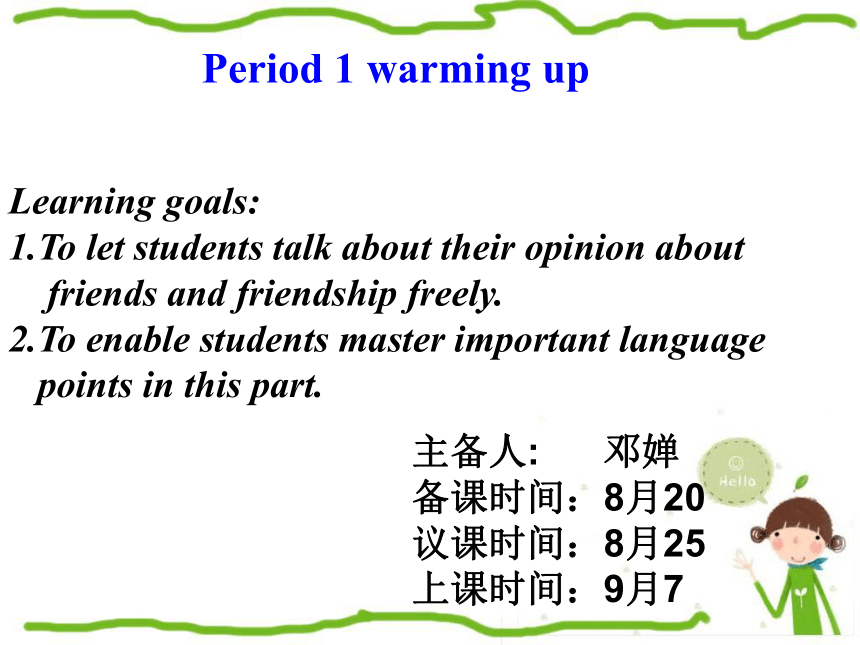 Period 1 warming up

Learning goals:
1.To let students talk about their opinion about friends and friendship freely.
2.To enable students master important language points in this part.

主备人: 邓婵
备课时间：8月20
议课时间：8月25
上课时间：9月7

Hello